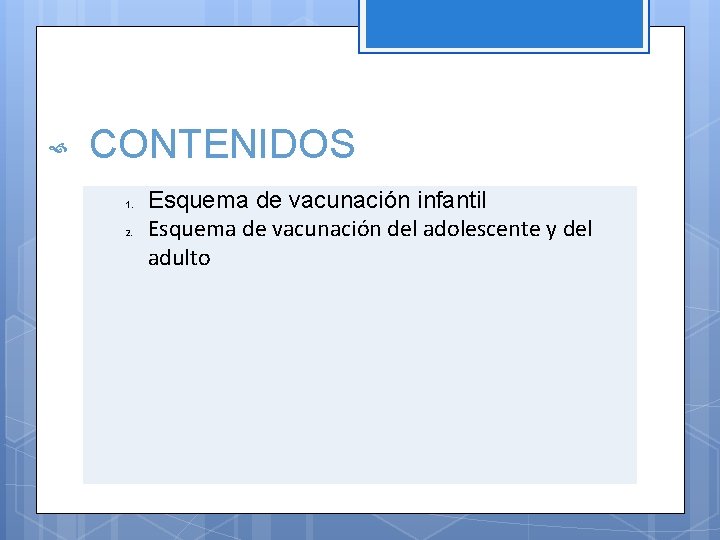 CONTENIDOS

1. Esquema de vacunación infantil
2. Esquema de vacunación del adolescente y del adulto